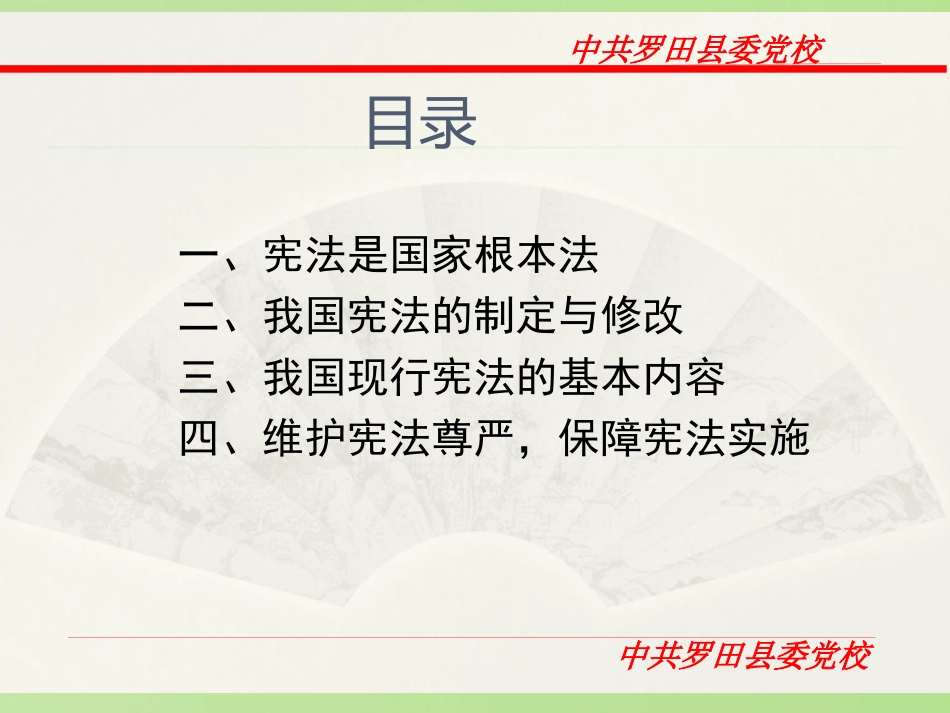 中共罗田县委党校

目录

一、宪法是国家根本法
二、我国宪法的制定与修改
三、我国现行宪法的基本内容
四、维护宪法尊严，保障宪法实施

中共罗田县委党校